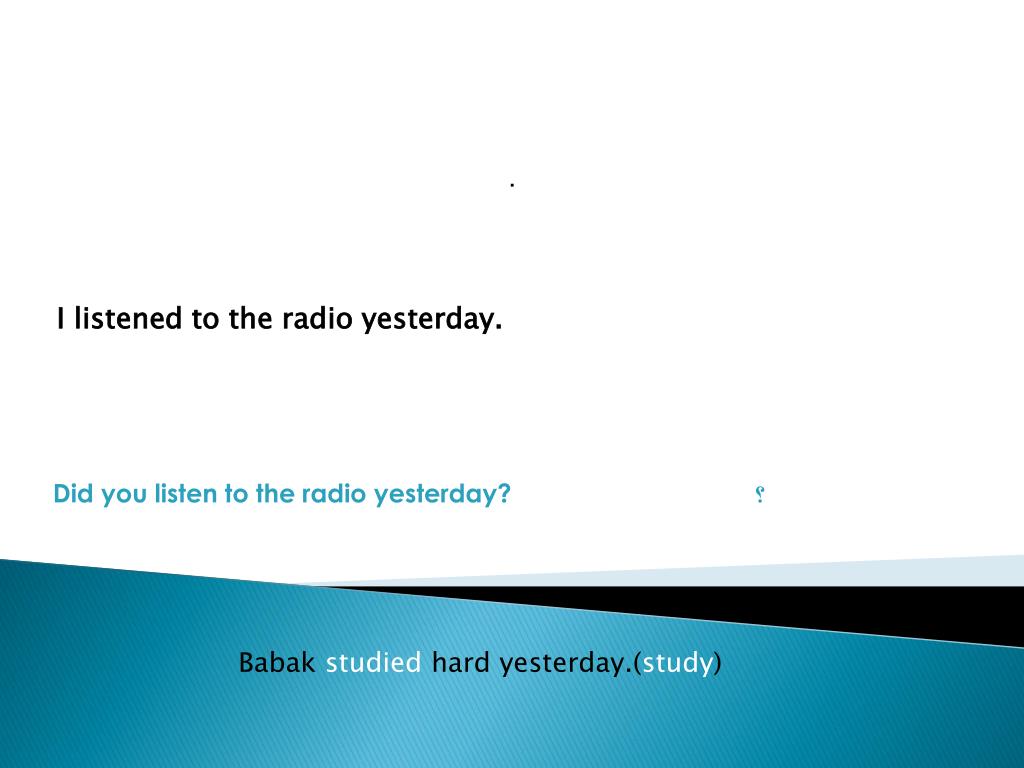 .

I listened to the radio yesterday.

Did you listen to the radio yesterday? ؟

Babak studied hard yesterday.(study)